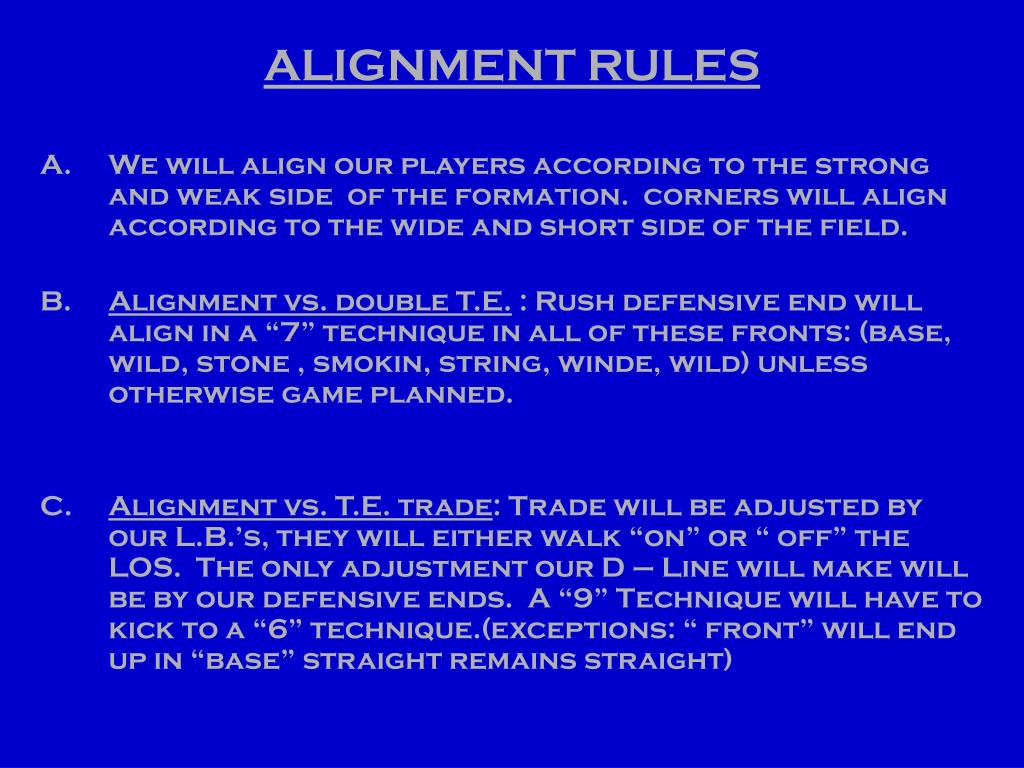 ALIGNMENT RULES

A. We will align our players according to the strong and weak side of the formation. corners will align according to the wide and short side of the field.

B. Alignment vs. double T.E. : Rush defensive end will align in a “7” technique in all of these fronts: (base, wild, stone , smokin, string, winde, wild) unless otherwise game planned.

C. Alignment vs. T.E. trade: Trade will be adjusted by our L.B.’s, they will either walk “on” or “ off” the LOS. The only adjustment our D – Line will make will be by our defensive ends. A “9” Technique will have to kick to a “6” technique.(exceptions: “ front” will end up in “base” straight remains straight)